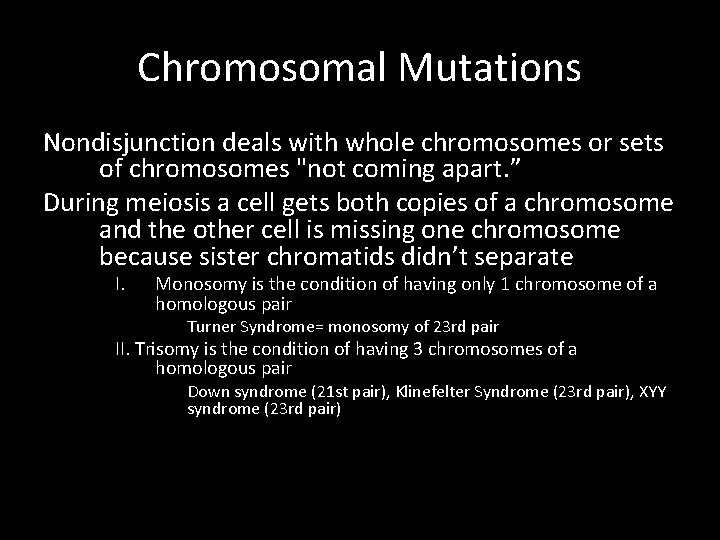 Chromosomal Mutations

Nondisjunction deals with whole chromosomes or sets of chromosomes "not coming apart.”

During meiosis a cell gets both copies of a chromosome and the other cell is missing one chromosome because sister chromatids didn’t separate

I. Monosomy is the condition of having only 1 chromosome of a homologous pair

Turner Syndrome= monosomy of 23rd pair

II. Trisomy is the condition of having 3 chromosomes of a homologous pair

Down syndrome (21st pair), Klinefelter Syndrome (23rd pair), XYY syndrome (23rd pair)